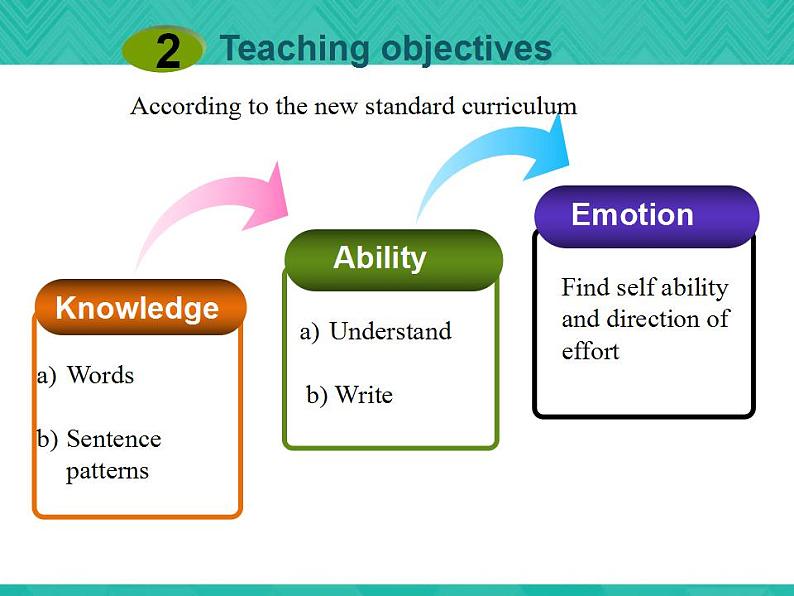 2 Teaching objectives

According to the new standard curriculum

Knowledge

a) Words

b) Sentence patterns

Ability

a) Understand

b) Write

Emotion

Find self ability and direction of effort